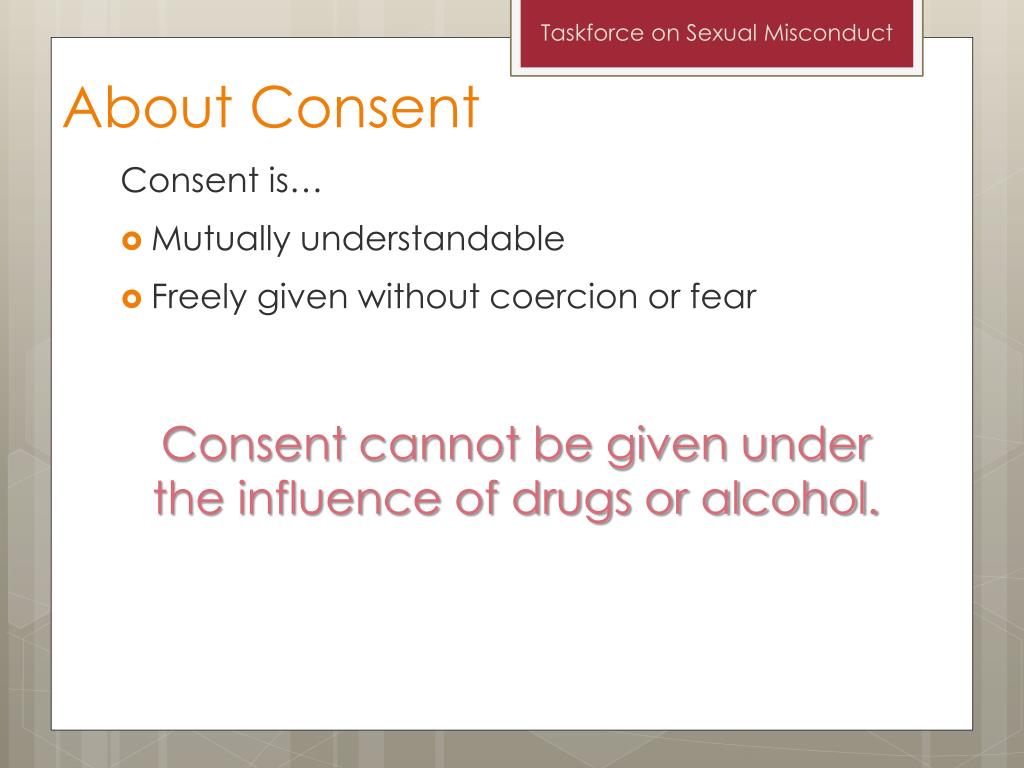 Taskforce on Sexual Misconduct

About Consent

Consent is…

Mutually understandable

Freely given without coercion or fear

Consent cannot be given under the influence of drugs or alcohol.